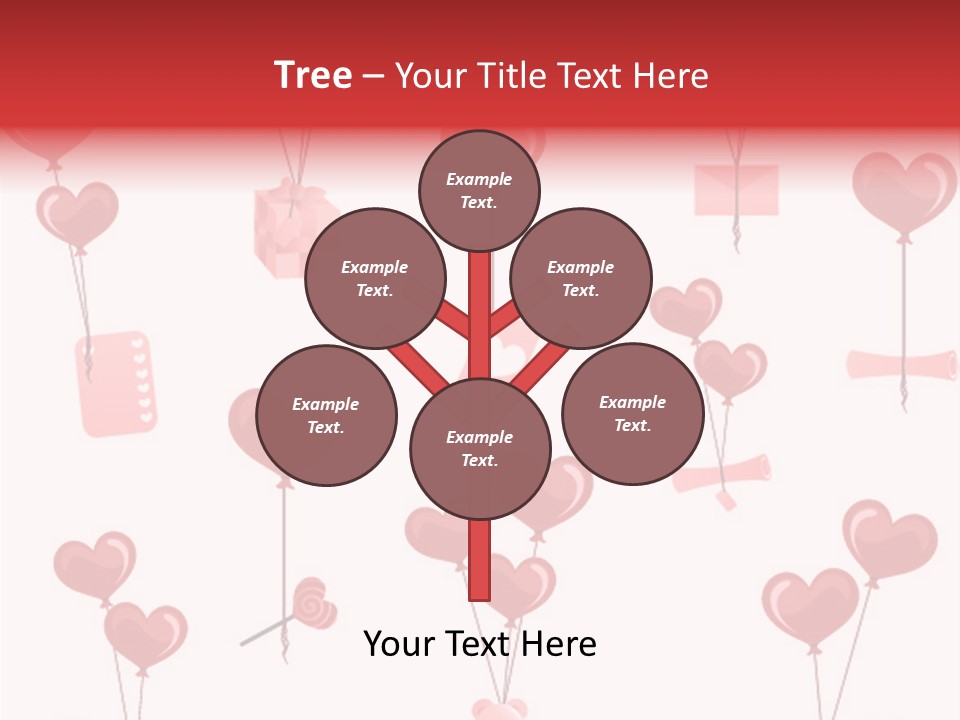 Tree – Your Title Text Here

Example Text.

Example Text.

Example Text.

Example Text.

Example Text.

Example Text.

Your Text Here